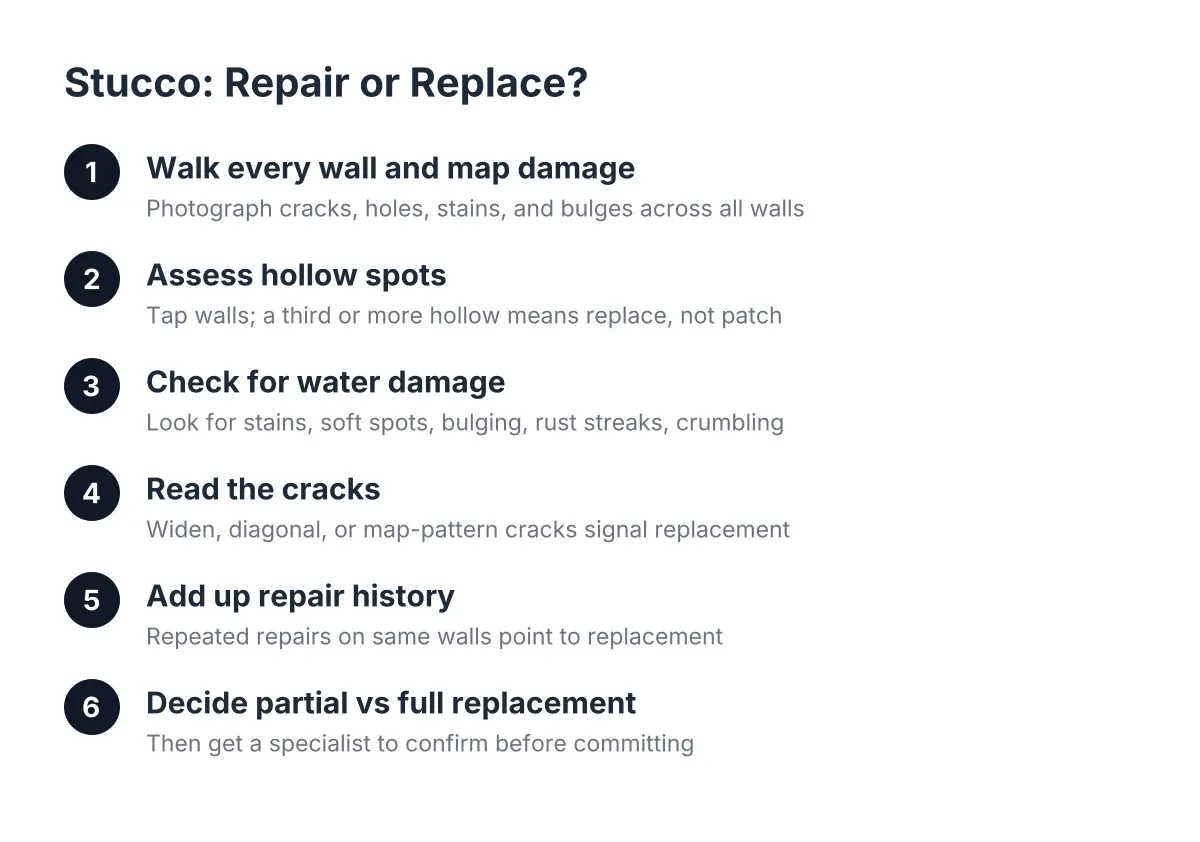 Stucco: Repair or Replace?

1
Walk every wall and map damage
Photograph cracks, holes, stains, and bulges across all walls

2
Assess hollow spots
Tap walls; a third or more hollow means replace, not patch

3
Check for water damage
Look for stains, soft spots, bulging, rust streaks, crumbling

4
Read the cracks
Widen, diagonal, or map-pattern cracks signal replacement

5
Add up repair history
Repeated repairs on same walls point to replacement

6
Decide partial vs full replacement
Then get a specialist to confirm before committing